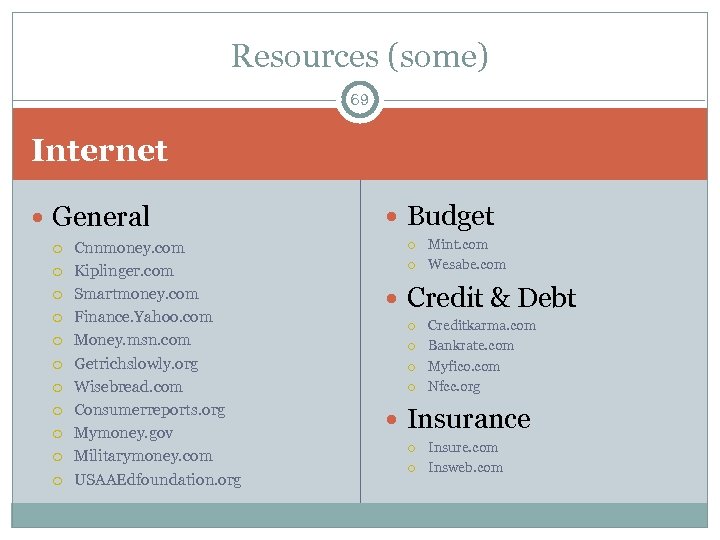 Resources (some)

69

Internet

General

Cnnmoney.com
Kiplinger.com
Smartmoney.com
Finance.Yahoo.com
Money.msn.com
Getrichslowly.org
Wisebread.com
Consumerreports.org
Mymoney.gov
Militarymoney.com
USAAEdfoundation.org

Budget

Mint.com
Wesabe.com

Credit & Debt

Creditkarma.com
Bankrate.com
Myfico.com
Nfcc.org

Insurance

Insure.com
Insweb.com